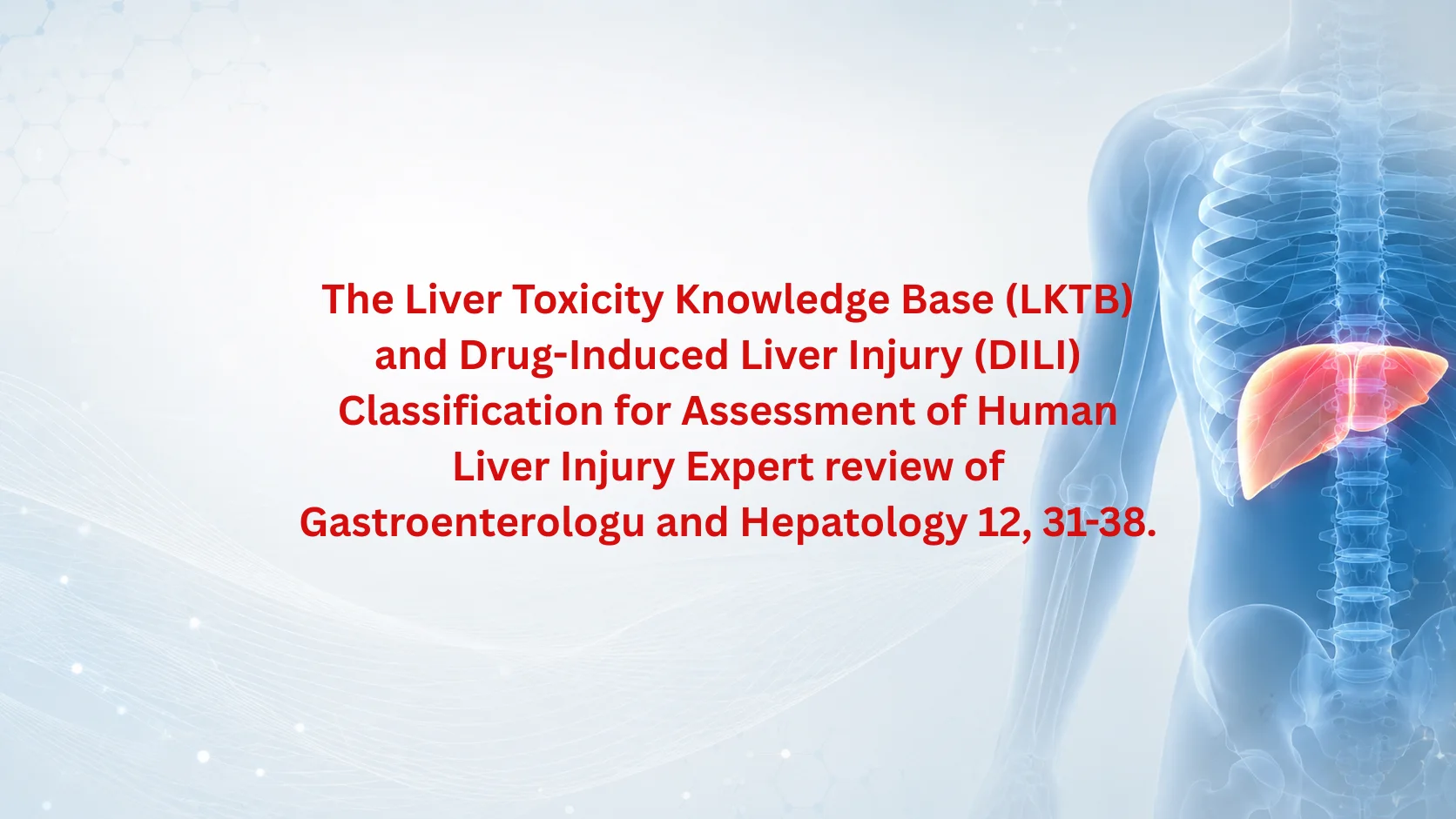 The Liver Toxicity Knowledge Base (LKTB) and Drug-Induced Liver Injury (DILI) Classification for Assessment of Human Liver Injury Expert review of Gastroenterologu and Hepatology 12, 31-38.